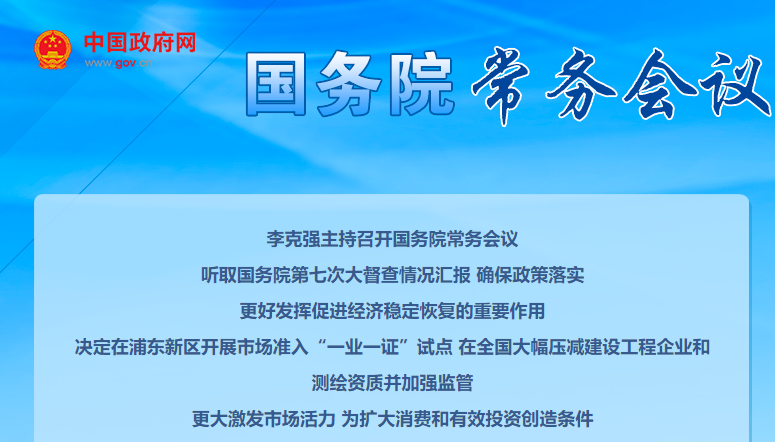 中国政府网
www.gov.cn

国务院 常务会议

李克强主持召开国务院常务会议

听取国务院第七次大督查情况汇报 确保政策落实

更好发挥促进经济稳定恢复的重要作用

决定在浦东新区开展市场准入“一业一证”试点 在全国大幅压减建设工程企业和测绘资质并加强监管

更大激发市场活力 为扩大消费和有效投资创造条件